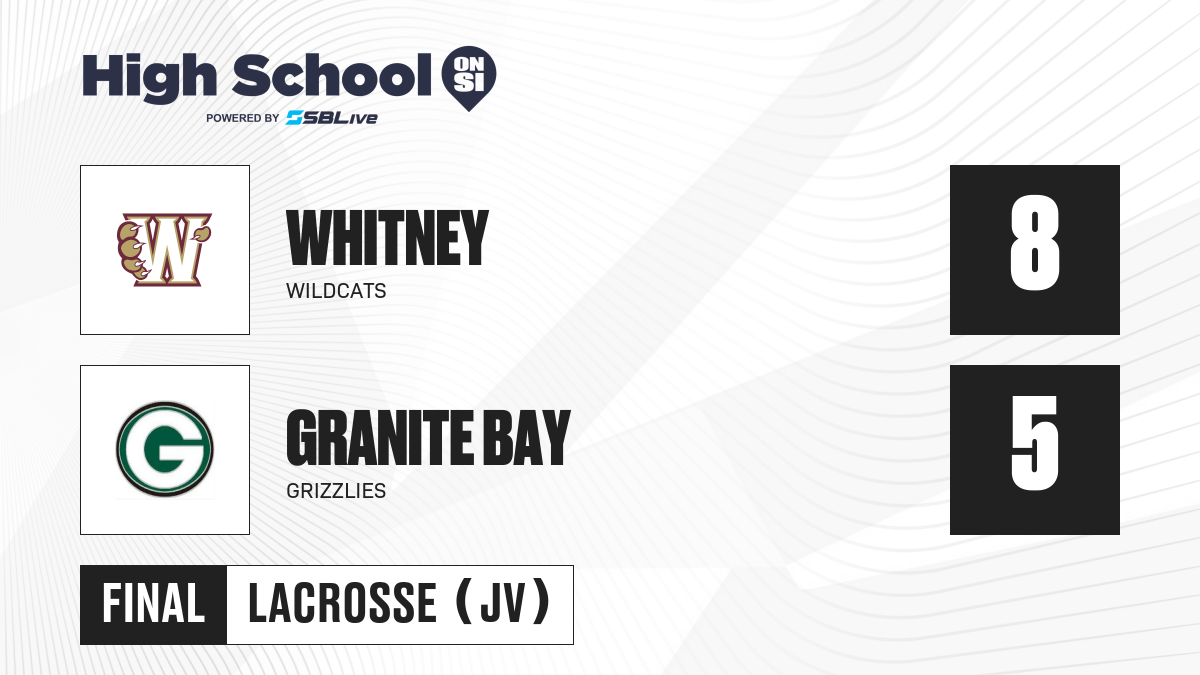 High School ON SI
POWERED BY SBLive

W

WHITNEY
WILDCATS

8

G

GRANITE BAY
GRIZZLIES

5

FINAL LACROSSE (JV)